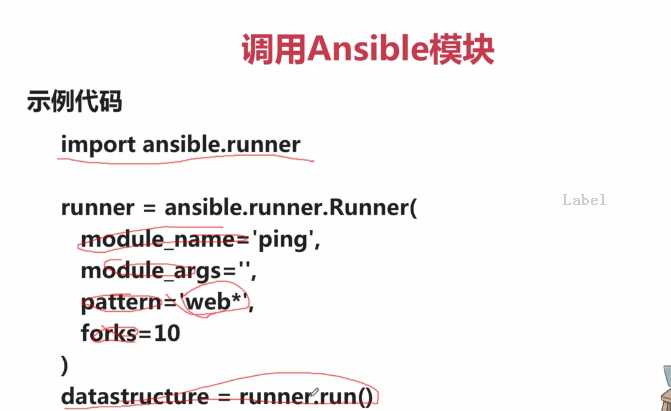 调用Ansible模块

示例代码

import ansible.runner

runner = ansible.runner.Runner(
module_name='ping',
module_args='',
pattern='web*',
forks=10
)
datastructure = runner.run()

Label